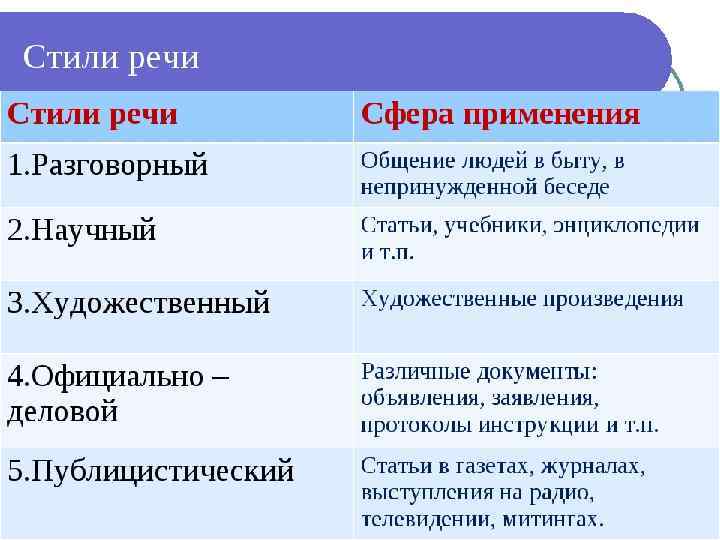 Стили речи

| Стили речи | Сфера применения |
|---|---|
| 1.Разговорный | Общение людей в быту, в непринужденной беседе |
| 2.Научный | Статьи, учебники, энциклопедии и т.п. |
| 3.Художественный | Художественные произведения |
| 4.Официально – деловой | Различные документы: объявления, заявления, протоколы инструкции и т.п. |
| 5.Публицистический | Статьи в газетах, журналах, выступления на радио, телевидении, митингах. |